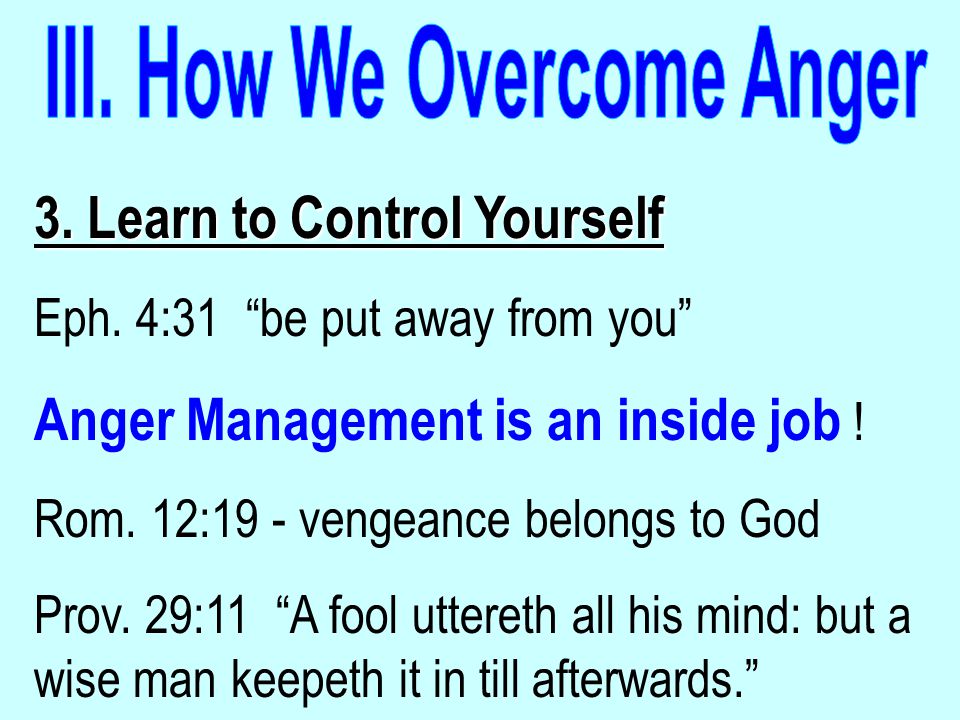 III. How We Overcome Anger

3. Learn to Control Yourself

Eph. 4:31 “be put away from you”

Anger Management is an inside job !

Rom. 12:19 - vengeance belongs to God

Prov. 29:11 “A fool uttereth all his mind: but a wise man keepeth it in till afterwards.”